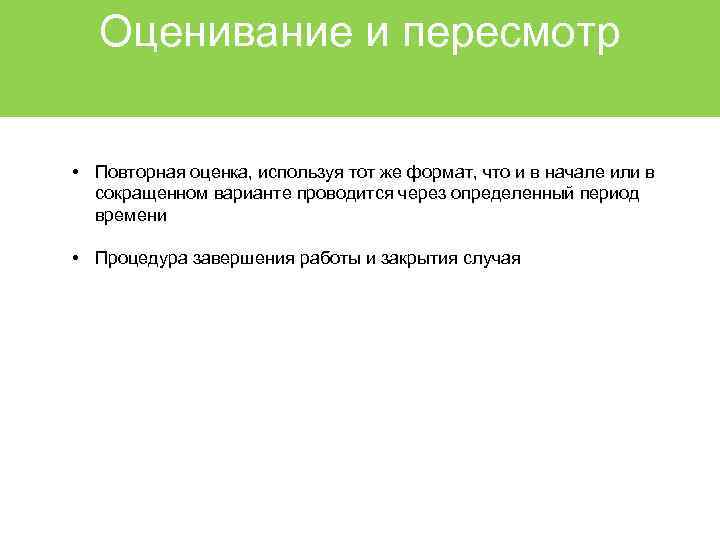 Оценивание и пересмотр

• Повторная оценка, используя тот же формат, что и в начале или в сокращенном варианте проводится через определенный период времени

• Процедура завершения работы и закрытия случая